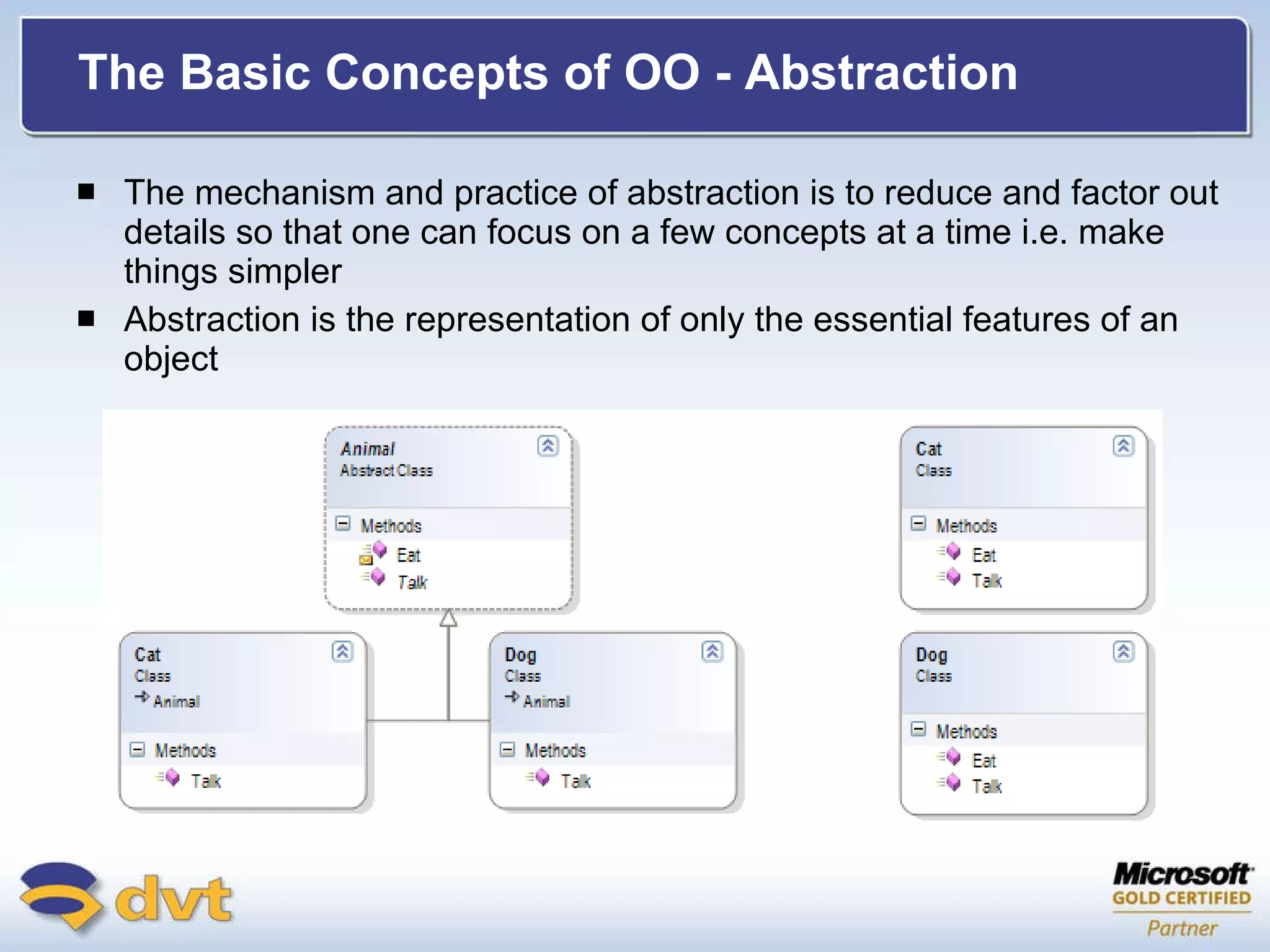 The Basic Concepts of OO - Abstraction

■ The mechanism and practice of abstraction is to reduce and factor out details so that one can focus on a few concepts at a time i.e. make things simpler

■ Abstraction is the representation of only the essential features of an object

Animal
Abstract Class
Methods
Eat
Talk

Cat
Class
Animal
Methods
Talk

Dog
Class
Animal
Methods
Talk

Cat
Class
Methods
Eat
Talk

Dog
Class
Methods
Eat
Talk

dvt

Microsoft
GOLD CERTIFIED
Partner